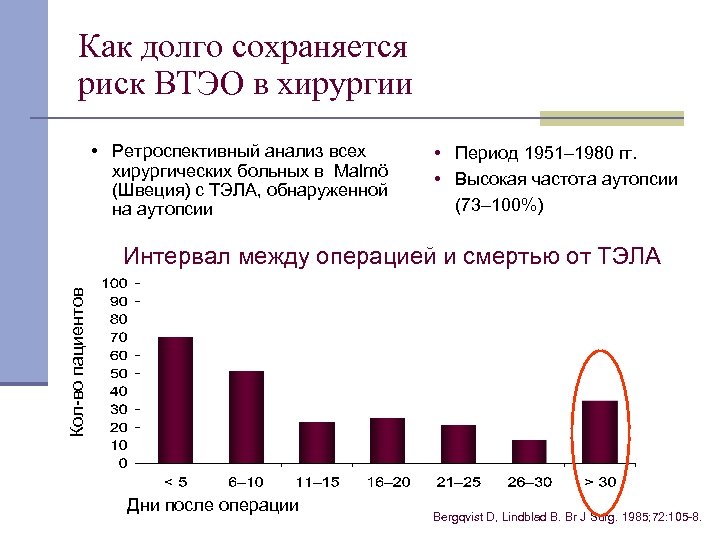 Как долго сохраняется риск ВТЭО в хирургии

• Ретроспективный анализ всех хирургических больных в Malmö (Швеция) с ТЭЛА, обнаруженной на аутопсии

• Период 1951–1980 гг.
• Высокая частота аутопсии (73–100%)

Интервал между операцией и смертью от ТЭЛА

Кол-во пациентов

100
90
80
70
60
50
40
30
20
10
0

< 5
6–10
11–15
16–20
21–25
26–30
> 30

Дни после операции

Bergqvist D, Lindblad B. Br J Surg. 1985;72:105-8.